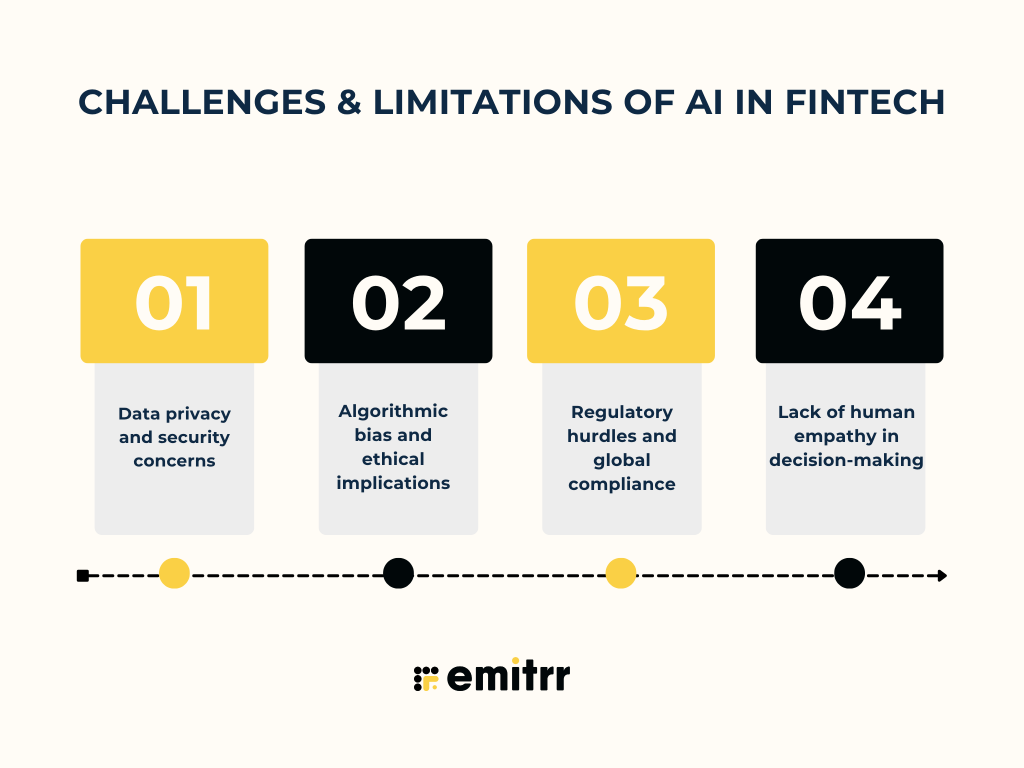 CHALLENGES & LIMITATIONS OF AI IN FINTECH

01

Data privacy and security concerns

02

Algorithmic bias and ethical implications

03

Regulatory hurdles and global compliance

04

Lack of human empathy in decision-making

emitrr